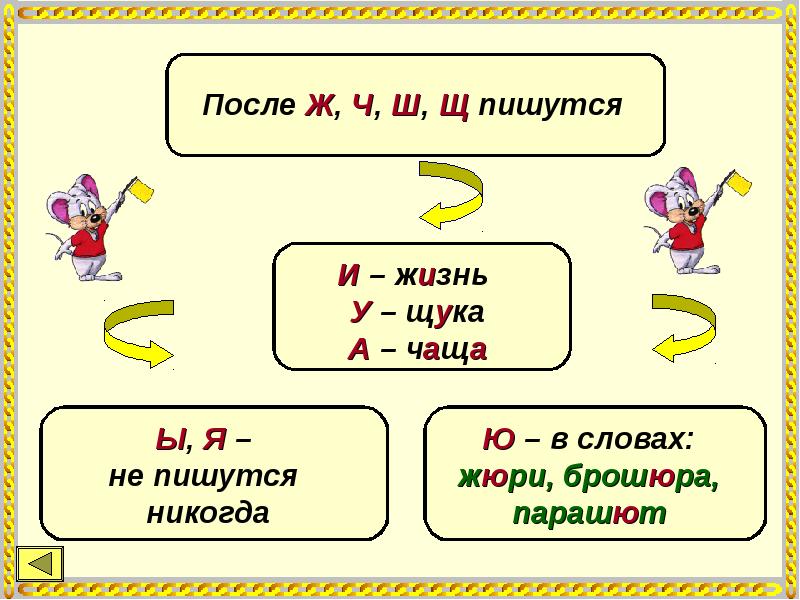 После Ж, Ч, Ш, Щ пишутся

И – жизнь
У – щука
А – чаща

Ы, Я – не пишутся никогда

Ю – в словах: жюри, брошюра, парашют